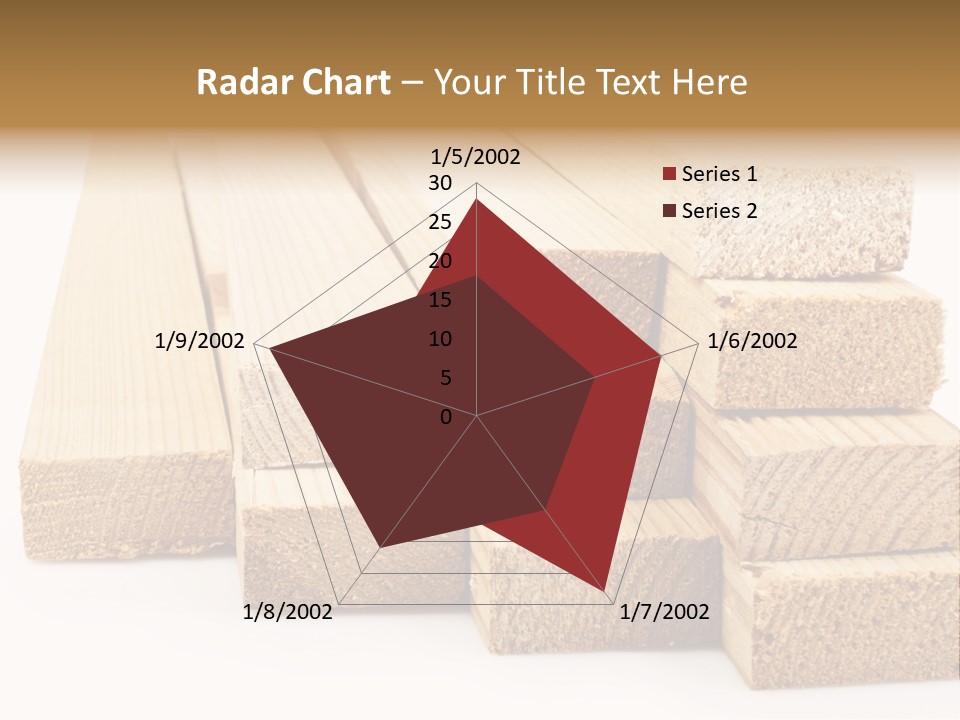 Radar Chart – Your Title Text Here

1/5/2002
30
25
20
15
10
5
0
1/6/2002
1/7/2002
1/8/2002
1/9/2002

Series 1
Series 2